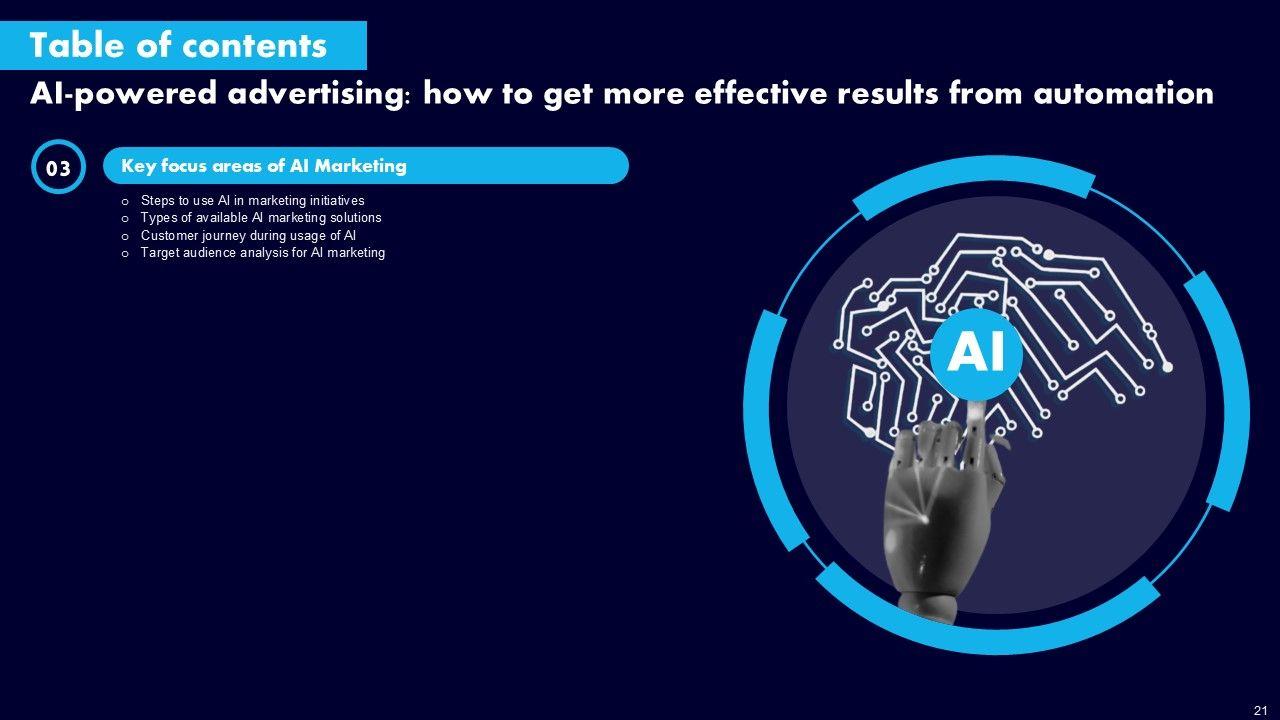 Table of contents

AI-powered advertising: how to get more effective results from automation

03

Key focus areas of AI Marketing

o Steps to use AI in marketing initiatives
o Types of available AI marketing solutions
o Customer journey during usage of AI
o Target audience analysis for AI marketing

AI

21